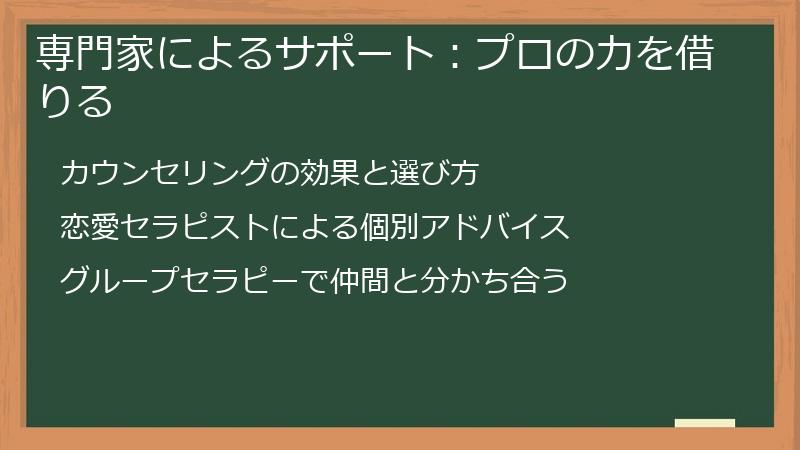 専門家によるサポート：プロの力を借りる

カウンセリングの効果と選び方

恋愛セラピストによる個別アドバイス

グループセラピーで仲間と分かち合う